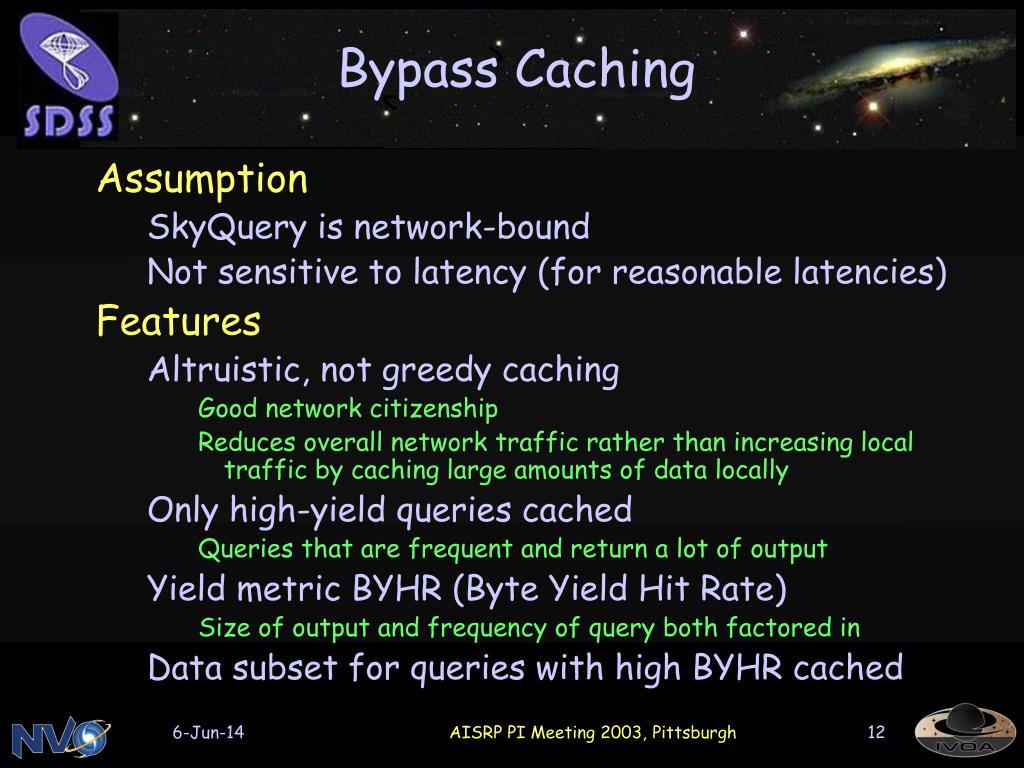 SDSS

Bypass Caching

Assumption

SkyQuery is network-bound

Not sensitive to latency (for reasonable latencies)

Features

Altruistic, not greedy caching

Good network citizenship

Reduces overall network traffic rather than increasing local traffic by caching large amounts of data locally

Only high-yield queries cached

Queries that are frequent and return a lot of output

Yield metric BYHR (Byte Yield Hit Rate)

Size of output and frequency of query both factored in

Data subset for queries with high BYHR cached

NVO

6-Jun-14

AISRP PI Meeting 2003, Pittsburgh

12

IVOA